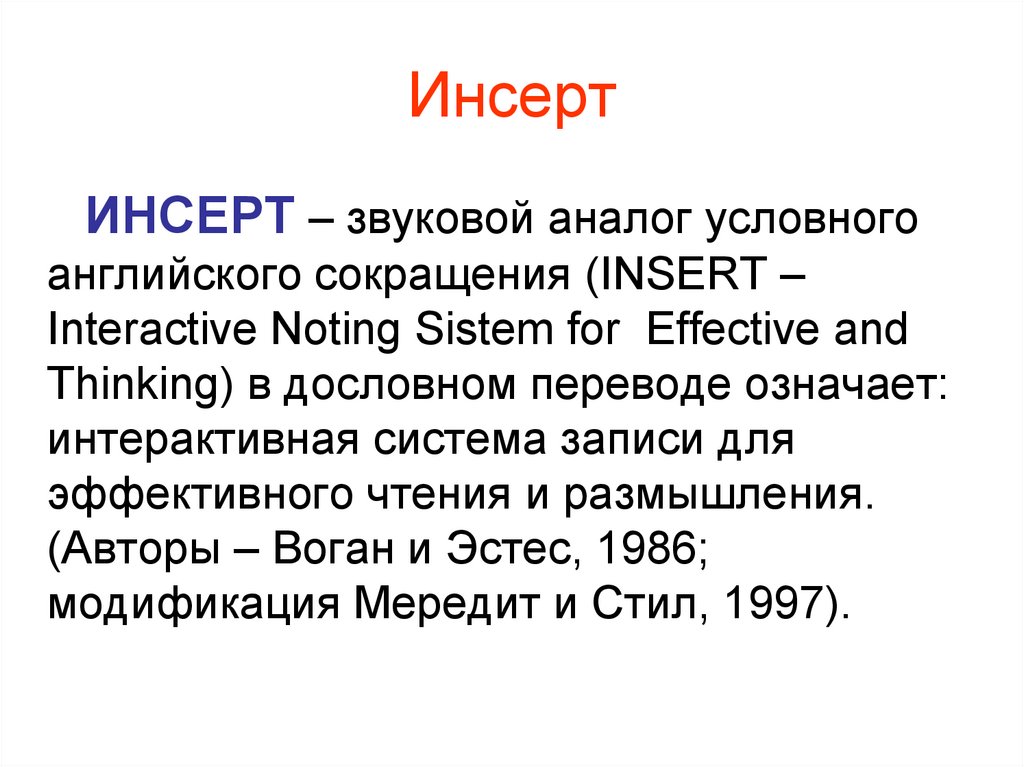 Инсерт

ИНСЕРТ – звуковой аналог условного английского сокращения (INSERT – Interactive Noting Sistem for  Effective and Thinking) в дословном переводе означает: интерактивная система записи для эффективного чтения и размышления. (Авторы – Воган и Эстес, 1986; модификация Мередит и Стил, 1997).